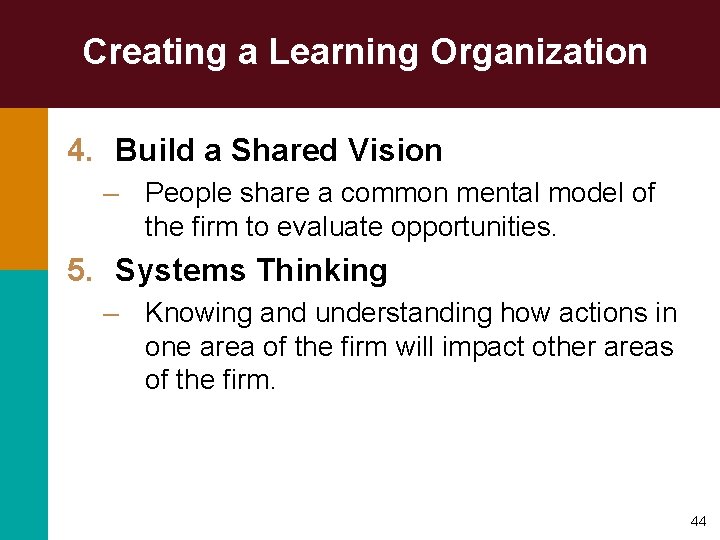 Creating a Learning Organization

4. Build a Shared Vision
– People share a common mental model of the firm to evaluate opportunities.

5. Systems Thinking
– Knowing and understanding how actions in one area of the firm will impact other areas of the firm.

44